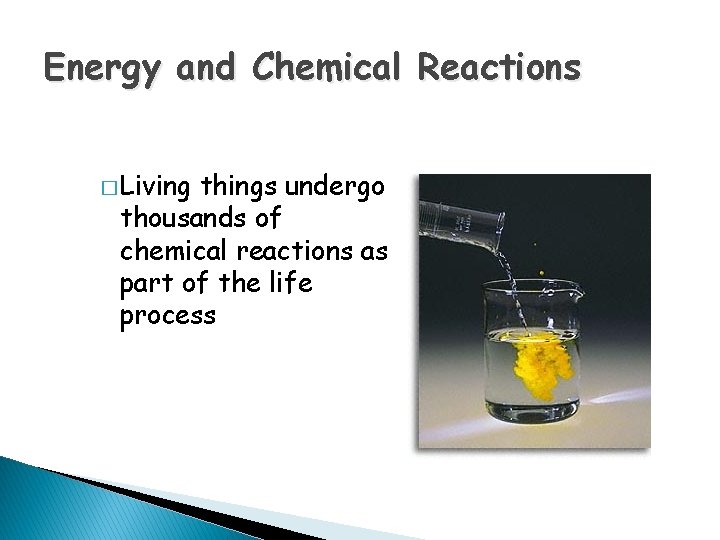 Energy and Chemical Reactions

□ Living things undergo thousands of chemical reactions as part of the life process